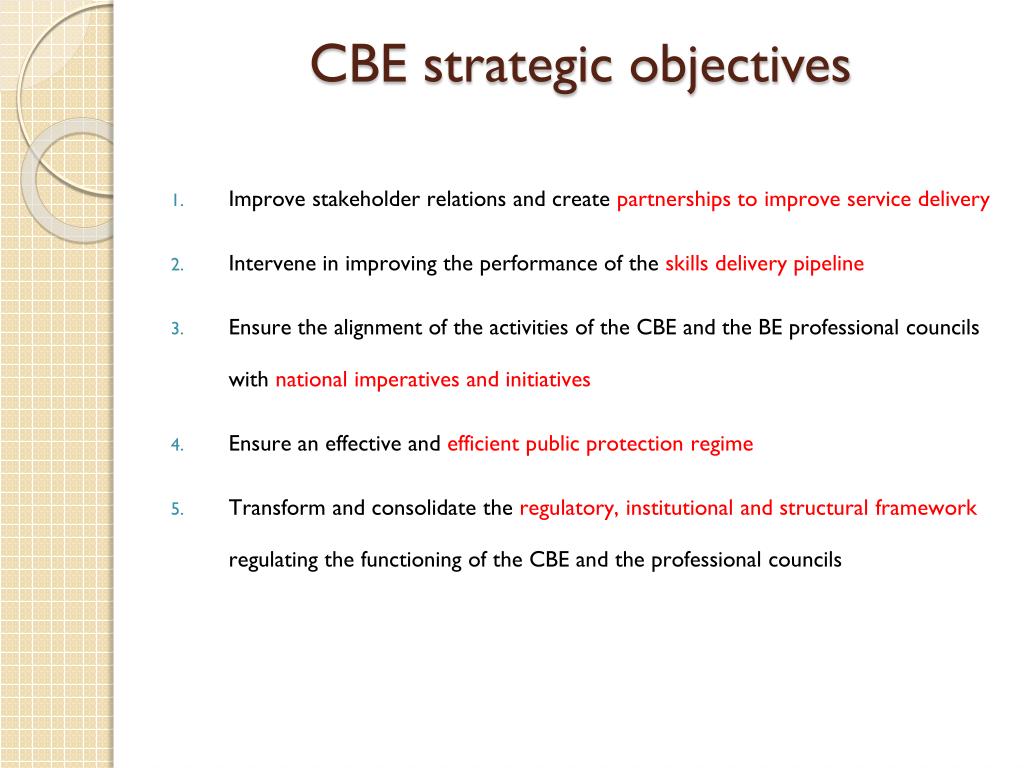 CBE strategic objectives

1. Improve stakeholder relations and create partnerships to improve service delivery

2. Intervene in improving the performance of the skills delivery pipeline

3. Ensure the alignment of the activities of the CBE and the BE professional councils with national imperatives and initiatives

4. Ensure an effective and efficient public protection regime

5. Transform and consolidate the regulatory, institutional and structural framework regulating the functioning of the CBE and the professional councils